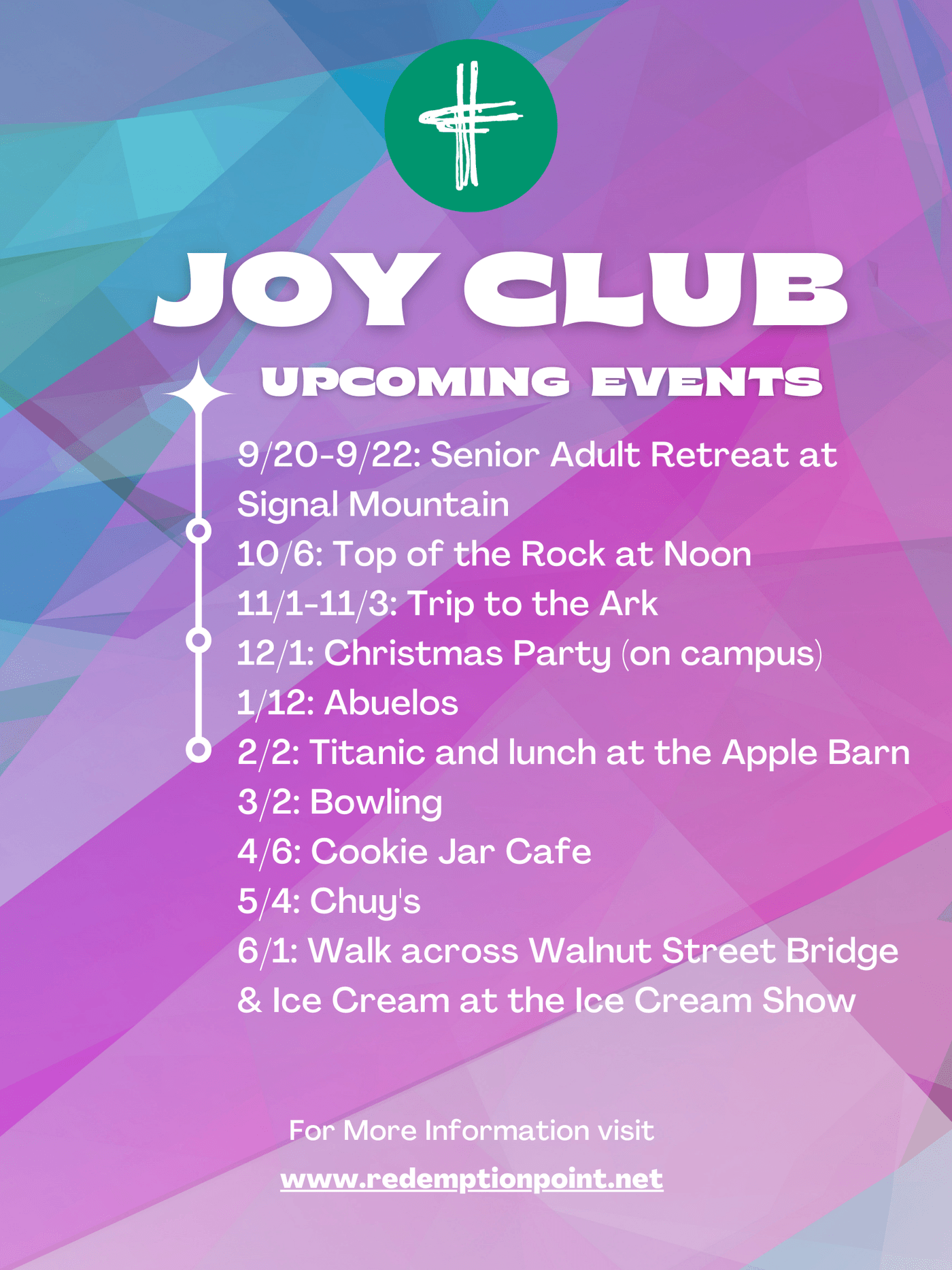 JOY CLUB

UPCOMING EVENTS

9/20-9/22: Senior Adult Retreat at Signal Mountain
10/6: Top of the Rock at Noon
11/1-11/3: Trip to the Ark
12/1: Christmas Party (on campus)
1/12: Abuelos
2/2: Titanic and lunch at the Apple Barn
3/2: Bowling
4/6: Cookie Jar Cafe
5/4: Chuy's
6/1: Walk across Walnut Street Bridge & Ice Cream at the Ice Cream Show

For More Information visit
www.redemptionpoint.net